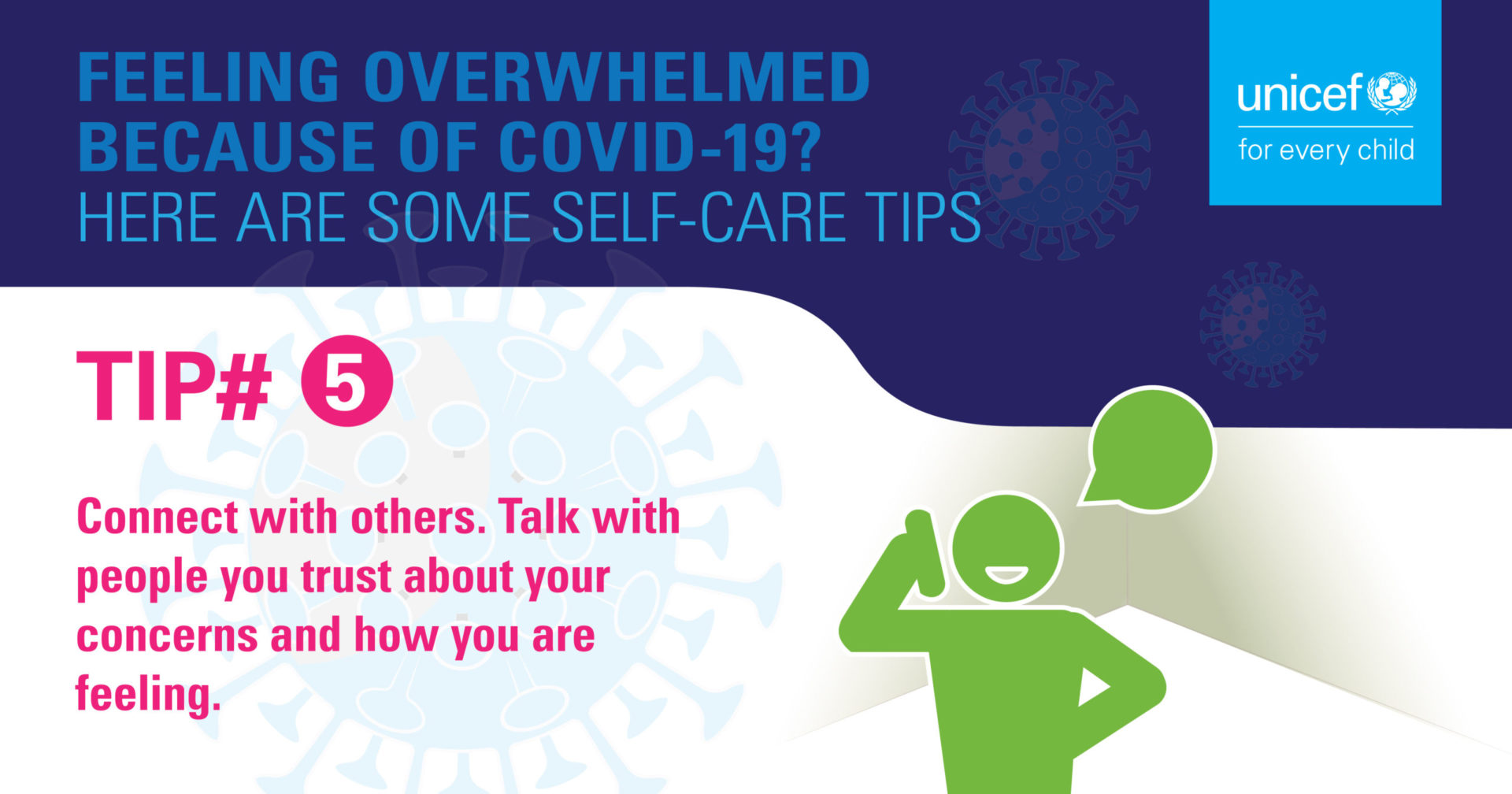 FEELING OVERWHELMED BECAUSE OF COVID-19?
HERE ARE SOME SELF-CARE TIPS

unicef
for every child

TIP# 5

Connect with others. Talk with people you trust about your concerns and how you are feeling.